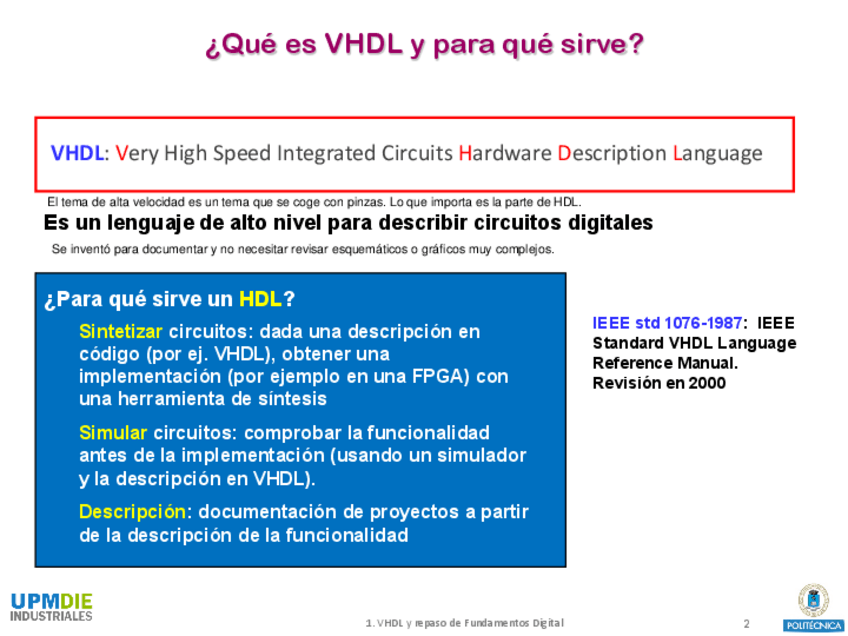 ¿Qué es VHDL y para qué sirve?

VHDL: Very High Speed Integrated Circuits Hardware Description Language

El tema de alta velocidad es un tema que se coge con pinzas. Lo que importa es la parte de HDL.

Es un lenguaje de alto nivel para describir circuitos digitales

Se inventó para documentar y no necesitar revisar esquemáticos o gráficos muy complejos.

¿Para qué sirve un HDL?

Sintetizar circuitos: dada una descripción en código (por ej. VHDL), obtener una implementación (por ejemplo en una FPGA) con una herramienta de síntesis

Simular circuitos: comprobar la funcionalidad antes de la implementación (usando un simulador y la descripción en VHDL).

Descripción: documentación de proyectos a partir de la descripción de la funcionalidad

IEEE std 1076-1987: IEEE Standard VHDL Language Reference Manual. Revisión en 2000

UPMDIE INDUSTRIALES

1. VHDL y repaso de Fundamentos Digital

2

POLITÉCNICA